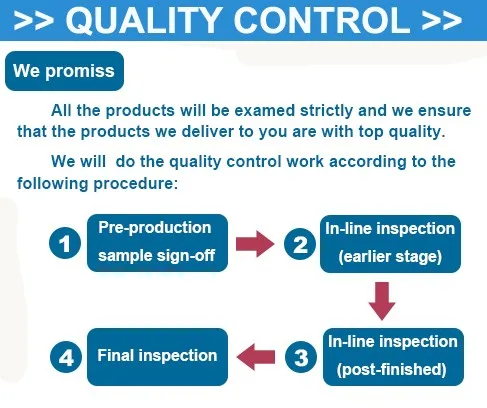 >> QUALITY CONTROL >>

We promiss

All the products will be examed strictly and we ensure that the products we deliver to you are with top quality.

We will do the quality control work according to the following procedure:

1 Pre-production sample sign-off

2 In-line inspection (earlier stage)

3 In-line inspection (post-finished)

4 Final inspection